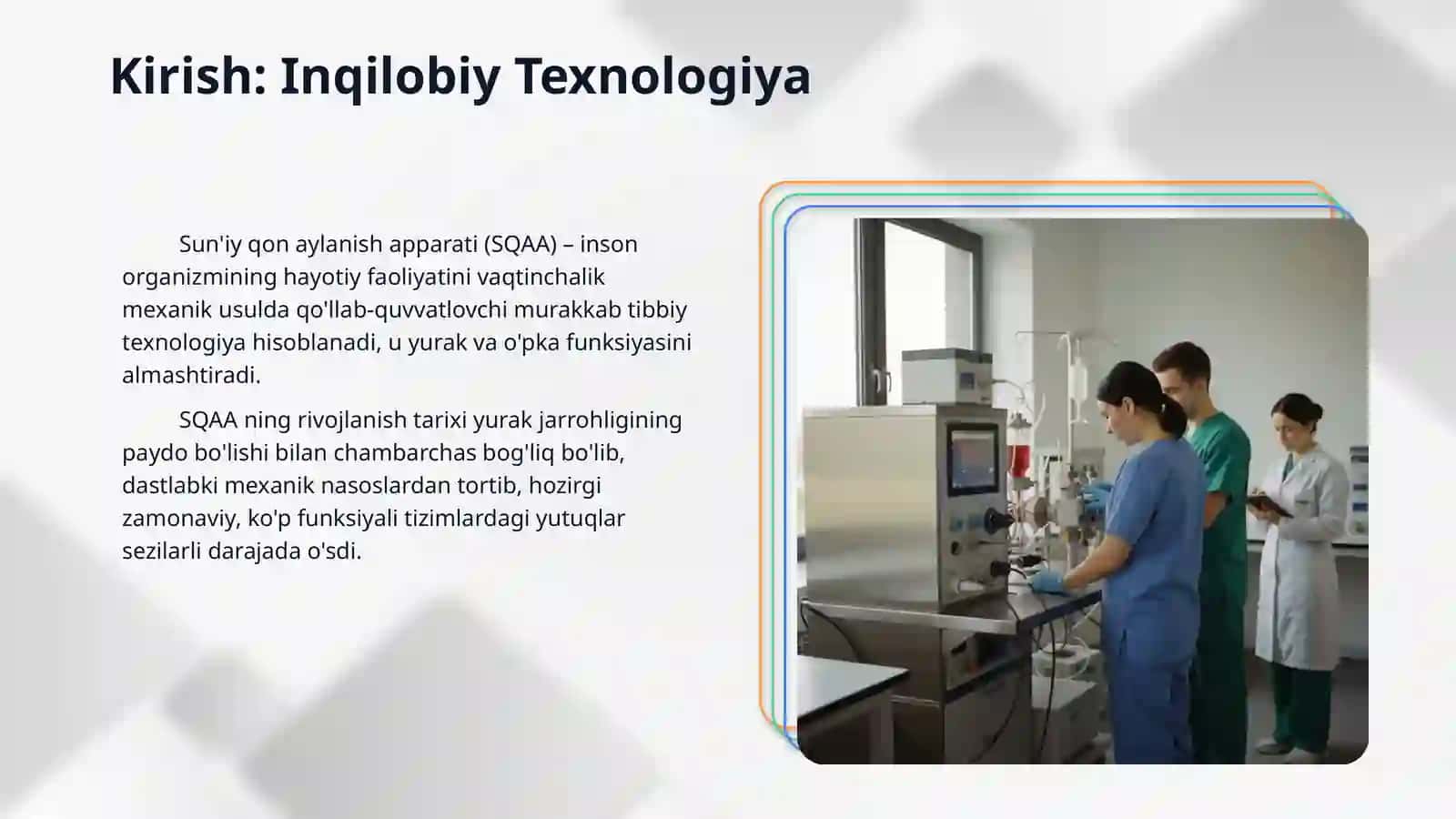 Kirish: Inqilobiy Texnologiya

Sun'iy qon aylanish apparati (SQAA) – inson organizmining hayotiy faoliyatini vaqtinchalik mexanik usulda qo'llab-quvvatlovchi murakkab tibbiy texnologiya hisoblanadi, u yurak va o'pka funksiyasini almashtiradi.

SQAA ning rivojlanish tarixi yurak jarrohligining paydo bo'lishi bilan chambarchas bog'liq bo'lib, dastlabki mexanik nasoslardan tortib, hozirgi zamonaviy, ko'p funksiyali tizimlardagi yutuqlar sezilarli darajada o'sdi.